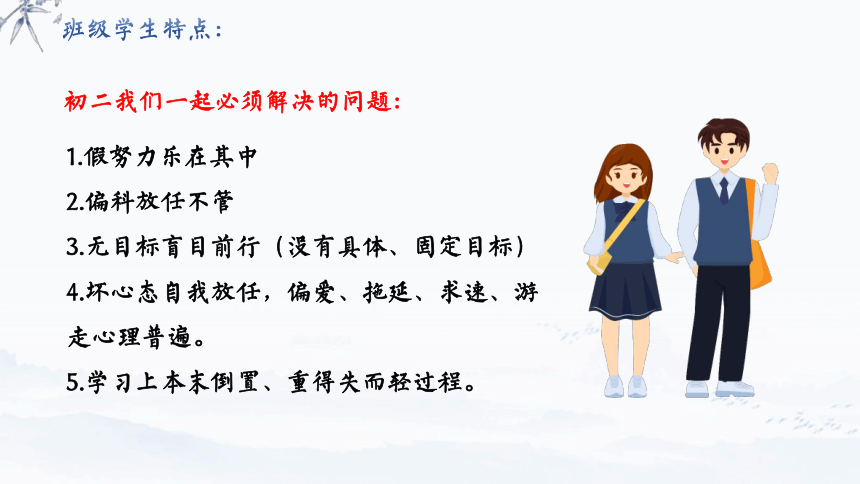 班级学生特点：

初二我们一起必须解决的问题：

1.假努力乐在其中

2.偏科放任不管

3.无目标盲目前行（没有具体、固定目标）

4.坏心态自我放任，偏爱、拖延、求速、游走心理普遍。

5.学习上本末倒置、重得失而轻过程。